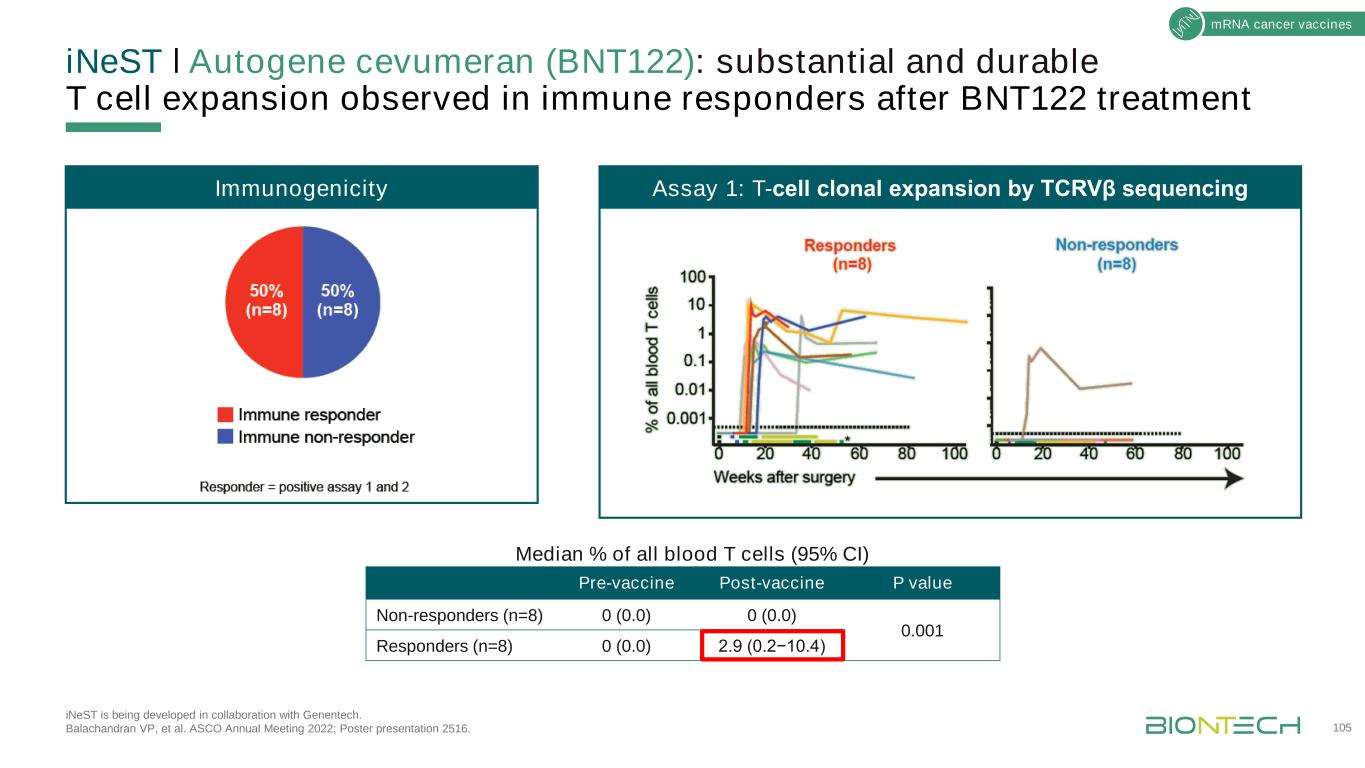 mRNA cancer vaccines

iNeST l Autogene cevumeran (BNT122): substantial and durable T cell expansion observed in immune responders after BNT122 treatment

Immunogenicity

50% (n=8)

50% (n=8)

Immune responder
Immune non-responder

Responder = positive assay 1 and 2

Assay 1: T-cell clonal expansion by TCRVβ sequencing

Responders (n=8)

Non-responders (n=8)

% of all blood T cells

100
10
1
0.1
0.01
0.001

0 20 40 60 80 100

0 20 40 60 80 100

Weeks after surgery

Median % of all blood T cells (95% CI)

| | Pre-vaccine | Post-vaccine | P value |
|---|---|---|---|
| Non-responders (n=8) | 0 (0.0) | 0 (0.0) | 0.001 |
| Responders (n=8) | 0 (0.0) | 2.9 (0.2−10.4) | |

iNeST is being developed in collaboration with Genentech.
Balachandran VP, et al. ASCO Annual Meeting 2022; Poster presentation 2516.

BIONTECH

105